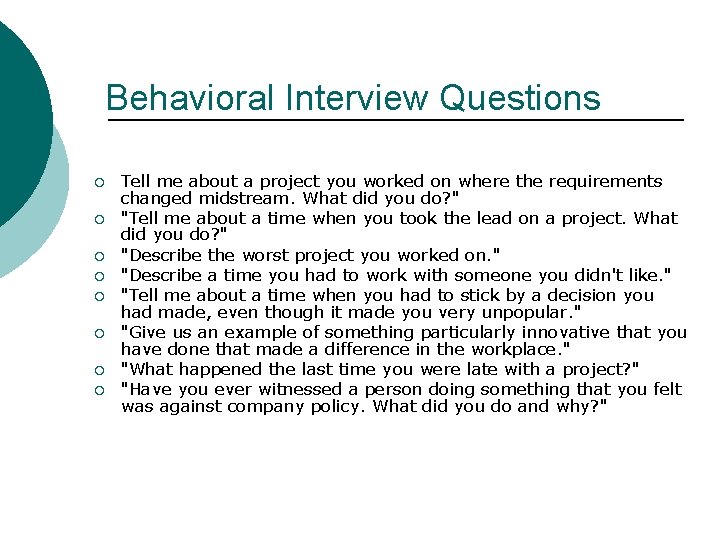 Behavioral Interview Questions

- Tell me about a project you worked on where the requirements changed midstream. What did you do?"
- "Tell me about a time when you took the lead on a project. What did you do?"
- "Describe the worst project you worked on."
- "Describe a time you had to work with someone you didn't like."
- "Tell me about a time when you had to stick by a decision you had made, even though it made you very unpopular."
- "Give us an example of something particularly innovative that you have done that made a difference in the workplace."
- "What happened the last time you were late with a project?"
- "Have you ever witnessed a person doing something that you felt was against company policy. What did you do and why?"